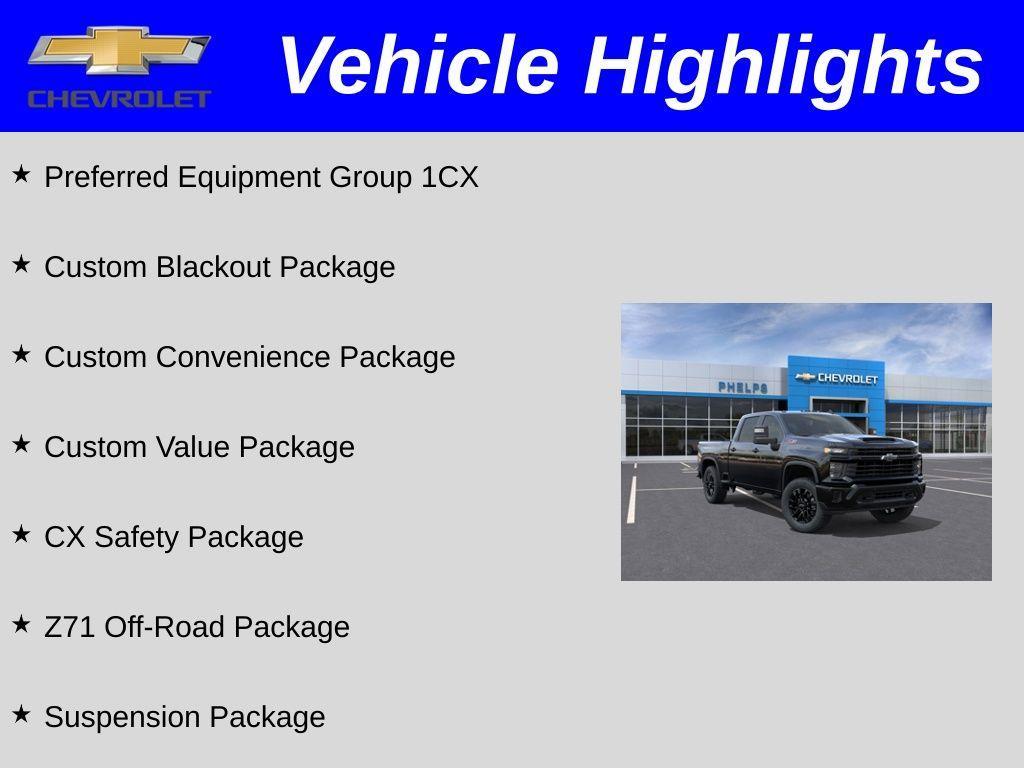 CHEVROLET

Vehicle Highlights

★ Preferred Equipment Group 1CX

★ Custom Blackout Package

★ Custom Convenience Package

★ Custom Value Package

★ CX Safety Package

★ Z71 Off-Road Package

★ Suspension Package

PHELPS
CHEVROLET